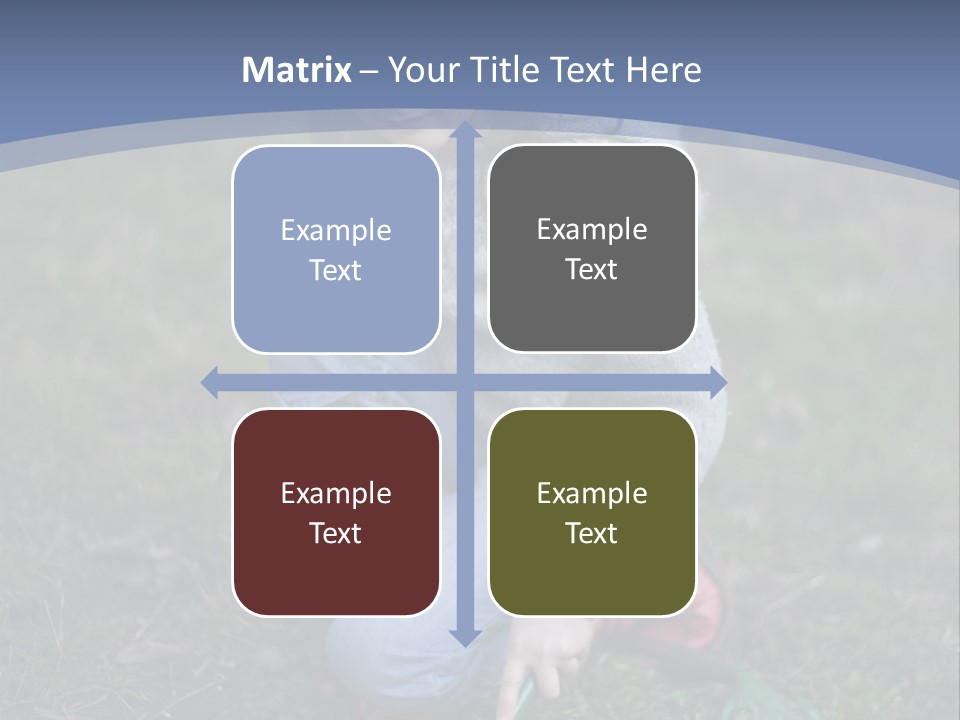 Matrix – Your Title Text Here

Example Text

Example Text

Example Text

Example Text